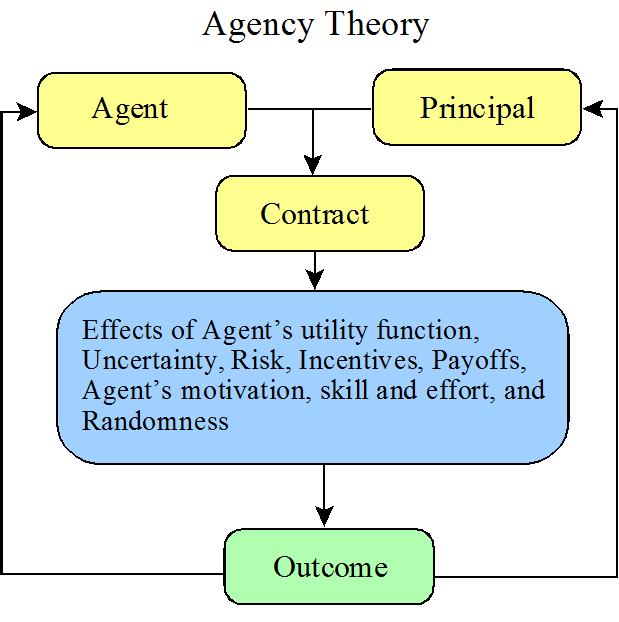 Agency Theory

Agent

Principal

Contract

Effects of Agent’s utility function, Uncertainty, Risk, Incentives, Payoffs, Agent’s motivation, skill and effort, and Randomness

Outcome